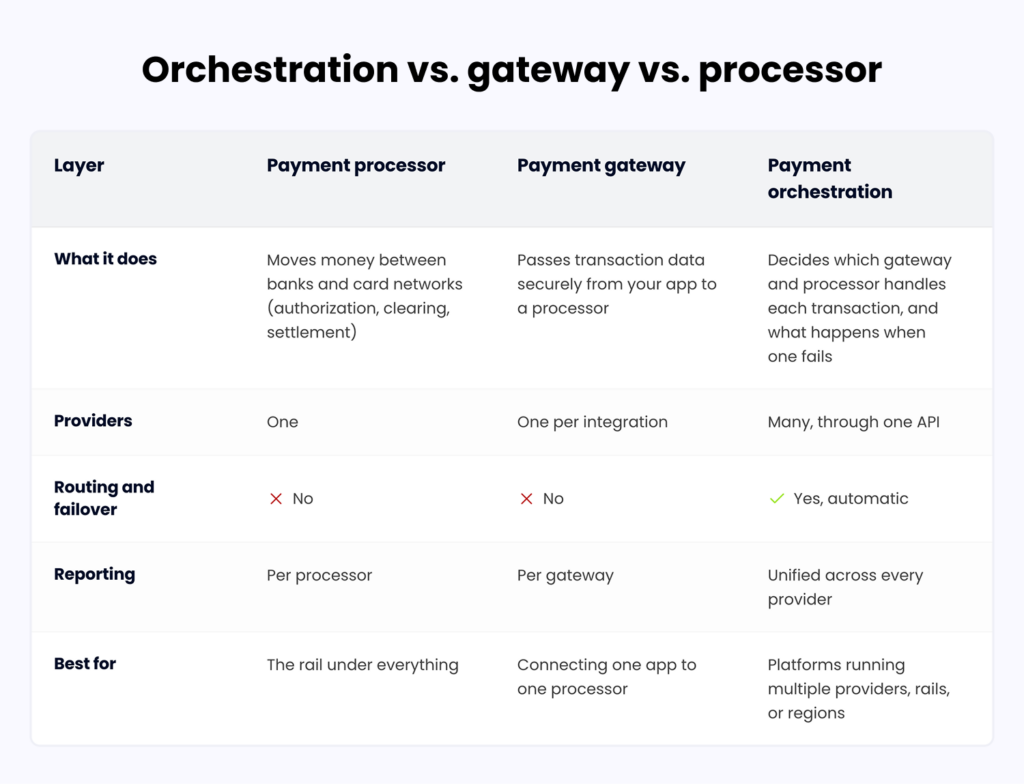 Orchestration vs. gateway vs. processor

| Layer | Payment processor | Payment gateway | Payment orchestration |
|---|---|---|---|
| What it does | Moves money between banks and card networks (authorization, clearing, settlement) | Passes transaction data securely from your app to a processor | Decides which gateway and processor handles each transaction, and what happens when one fails |
| Providers | One | One per integration | Many, through one API |
| Routing and failover | ✕ No | ✕ No | ✓ Yes, automatic |
| Reporting | Per processor | Per gateway | Unified across every provider |
| Best for | The rail under everything | Connecting one app to one processor | Platforms running multiple providers, rails, or regions |